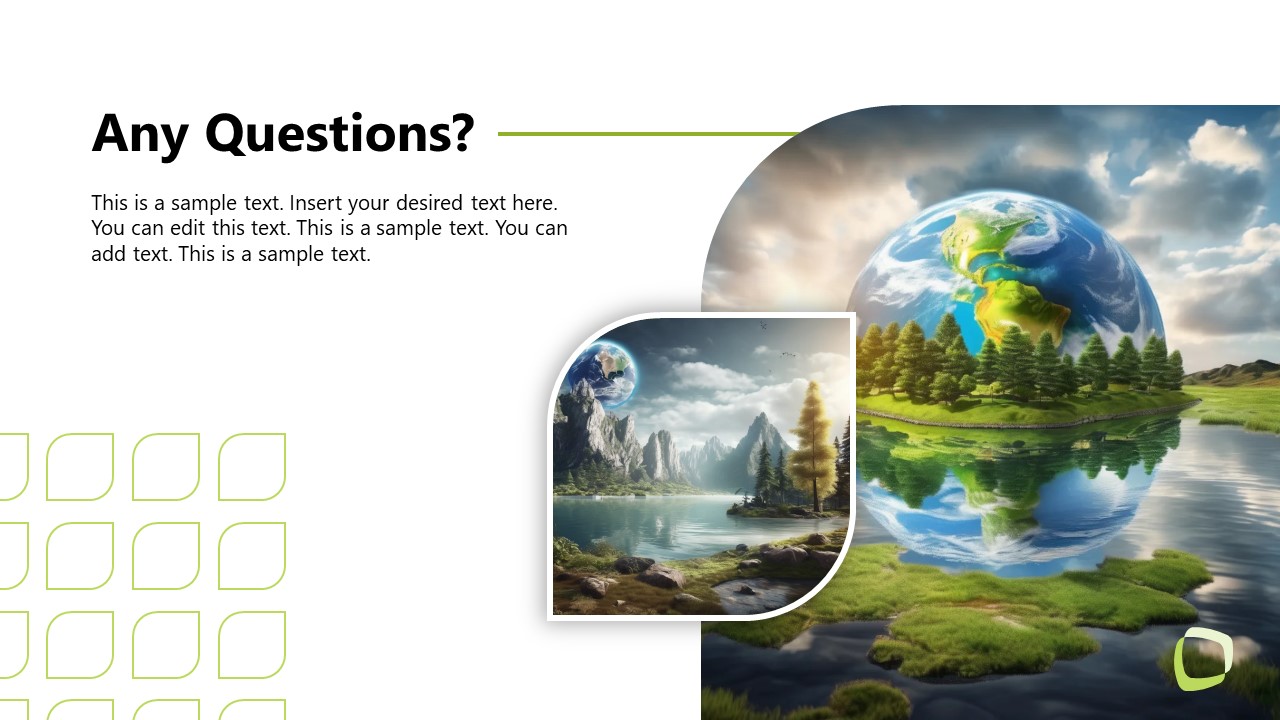 Any Questions?

This is a sample text. Insert your desired text here. You can edit this text. This is a sample text. You can add text. This is a sample text.